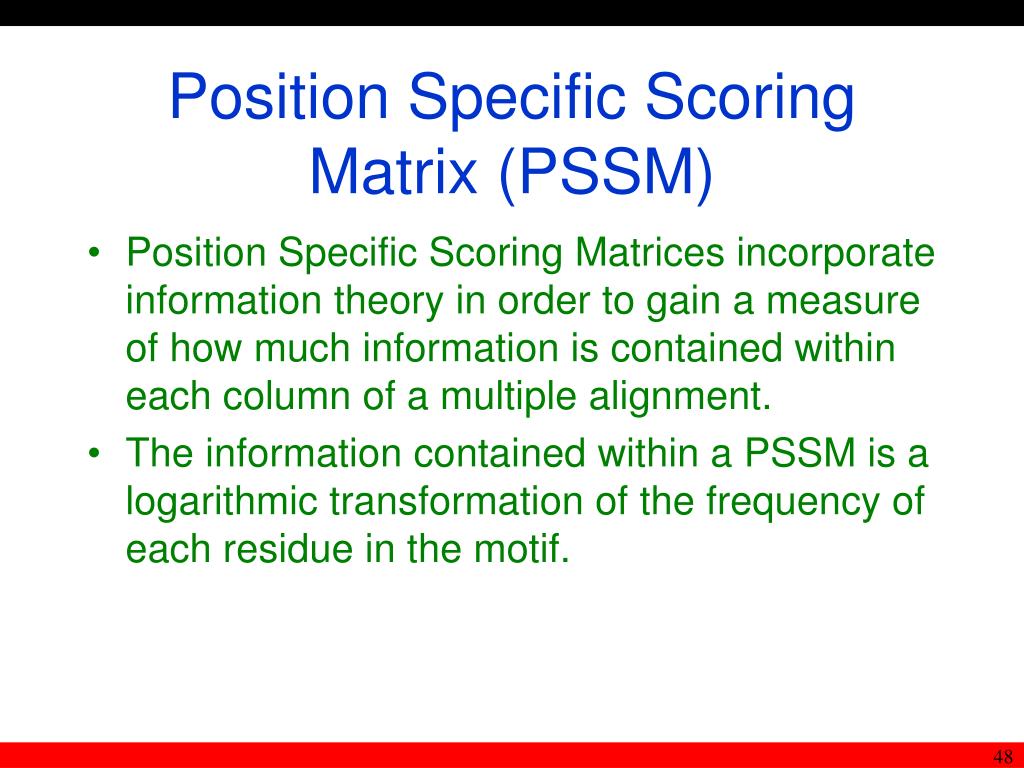 Position Specific Scoring Matrix (PSSM)

• Position Specific Scoring Matrices incorporate information theory in order to gain a measure of how much information is contained within each column of a multiple alignment.
• The information contained within a PSSM is a logarithmic transformation of the frequency of each residue in the motif.

48